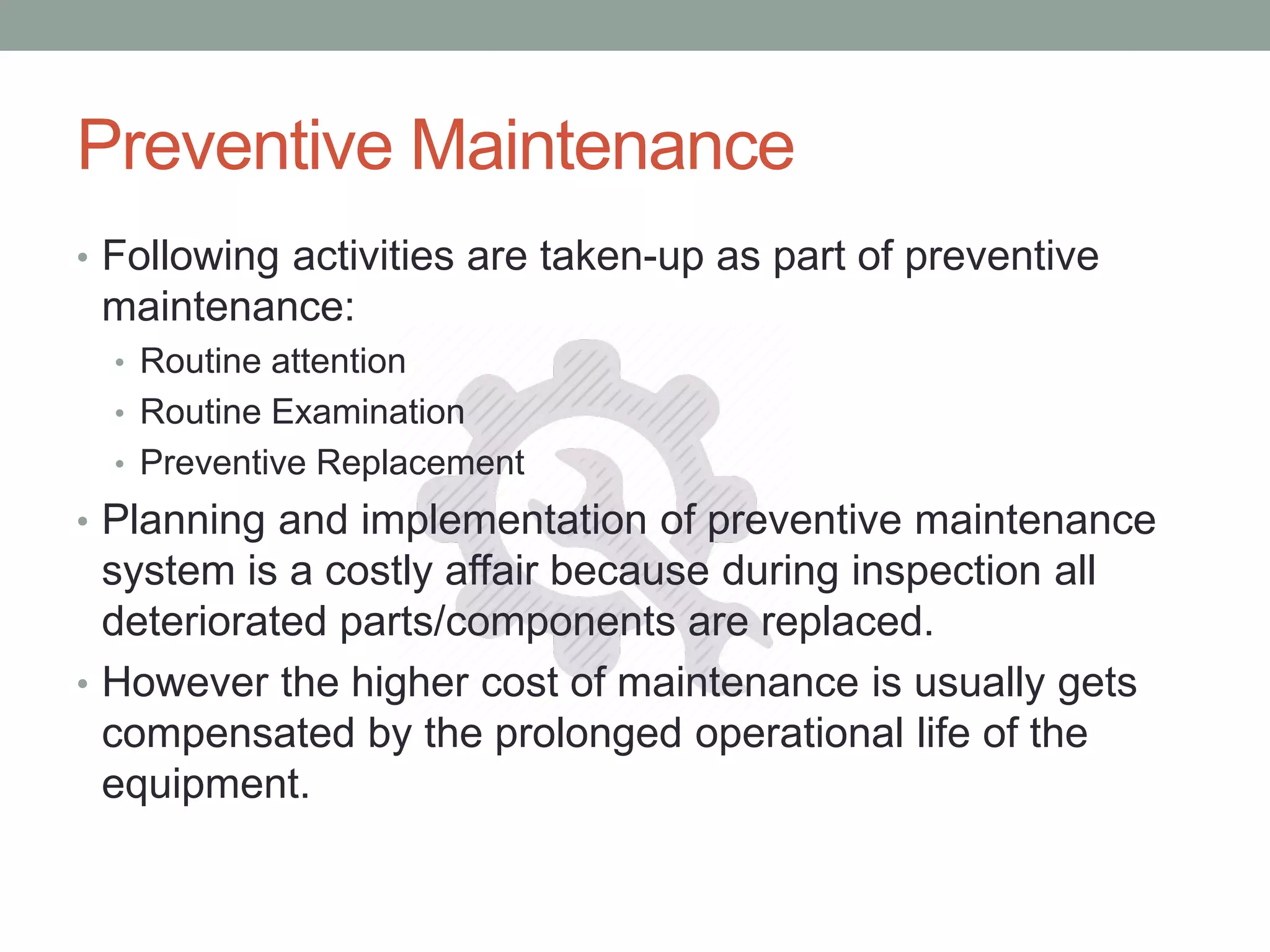 Preventive Maintenance

• Following activities are taken-up as part of preventive maintenance:
  • Routine attention
  • Routine Examination
  • Preventive Replacement
• Planning and implementation of preventive maintenance system is a costly affair because during inspection all deteriorated parts/components are replaced.
• However the higher cost of maintenance is usually gets compensated by the prolonged operational life of the equipment.